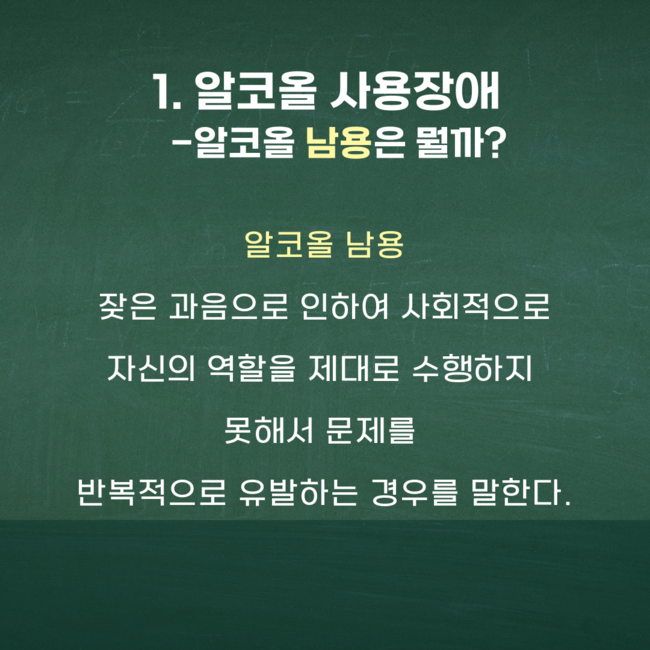 1. 알코올 사용장애
-알코올 남용은 뭘까?

알코올 남용

잦은 과음으로 인하여 사회적으로 자신의 역할을 제대로 수행하지 못해서 문제를 반복적으로 유발하는 경우를 말한다.